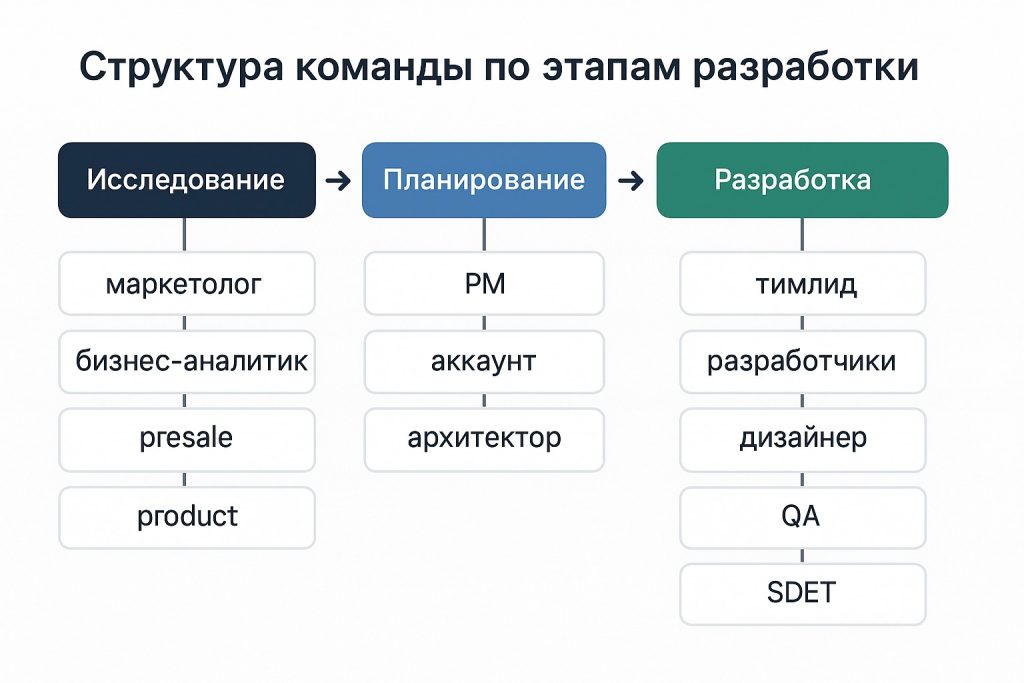 Структура команды по этапам разработки

Исследование → Планирование → Разработка

маркетолог
бизнес-аналитик
presale
product

PM
аккаунт
архитектор

тимлид
разработчики
дизайнер
QA
SDET